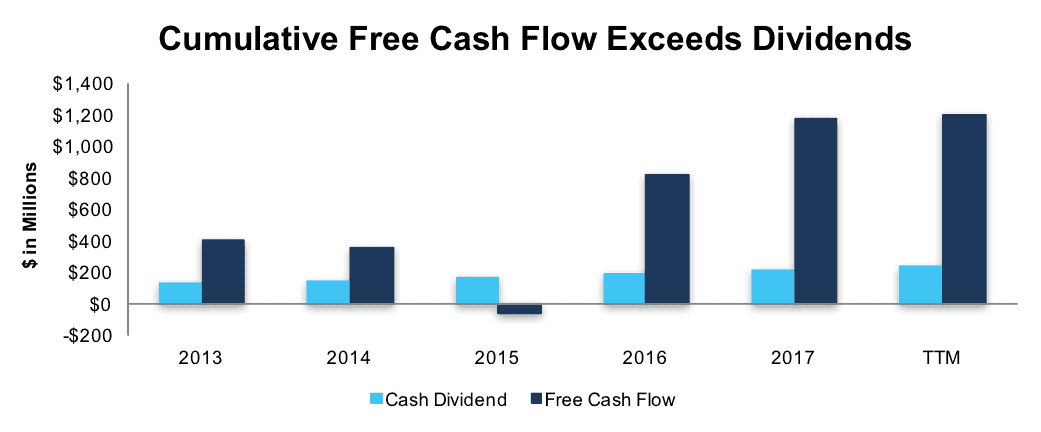 Cumulative Free Cash Flow Exceeds Dividends

$ in Millions

$1,400
$1,200
$1,000
$800
$600
$400
$200
$0
-$200

2013
2014
2015
2016
2017
TTM

Cash Dividend
Free Cash Flow